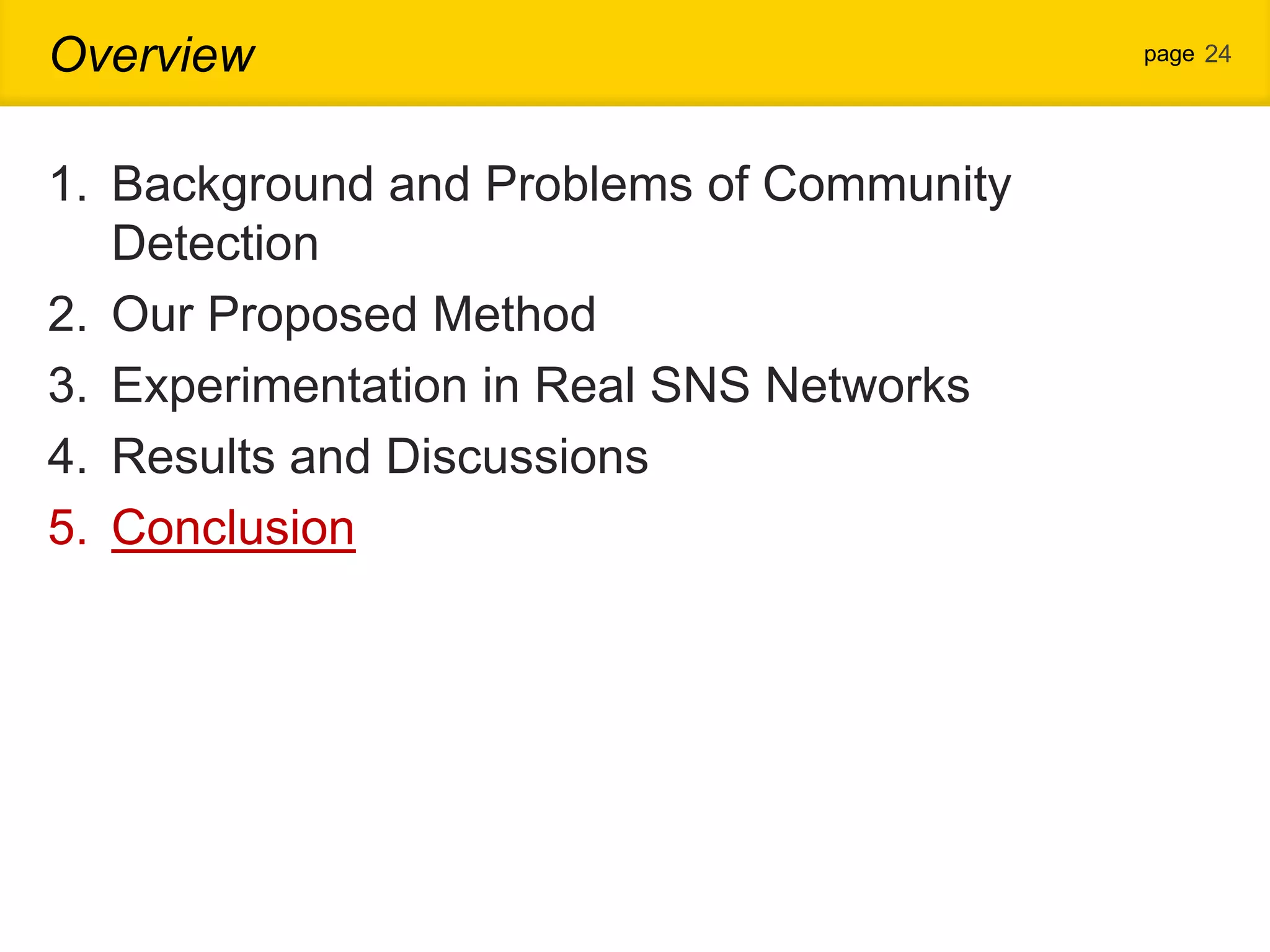 Overview

page 24

1. Background and Problems of Community Detection
2. Our Proposed Method
3. Experimentation in Real SNS Networks
4. Results and Discussions
5. Conclusion